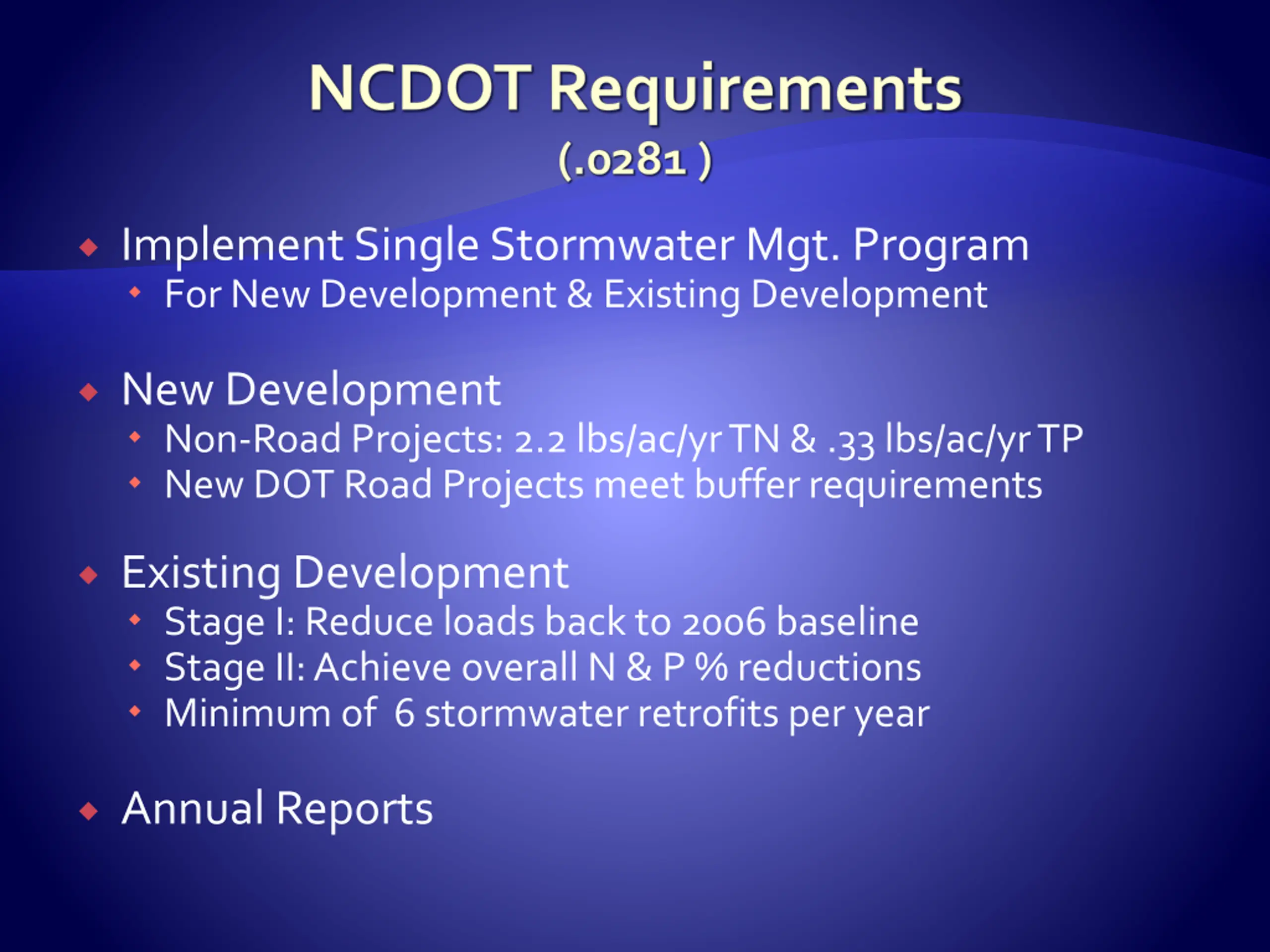 NCDOT Requirements
(.0281 )

Implement Single Stormwater Mgt. Program
For New Development & Existing Development

New Development
Non-Road Projects: 2.2 lbs/ac/yr TN & .33 lbs/ac/yr TP
New DOT Road Projects meet buffer requirements

Existing Development
Stage I: Reduce loads back to 2006 baseline
Stage II: Achieve overall N & P % reductions
Minimum of 6 stormwater retrofits per year

Annual Reports